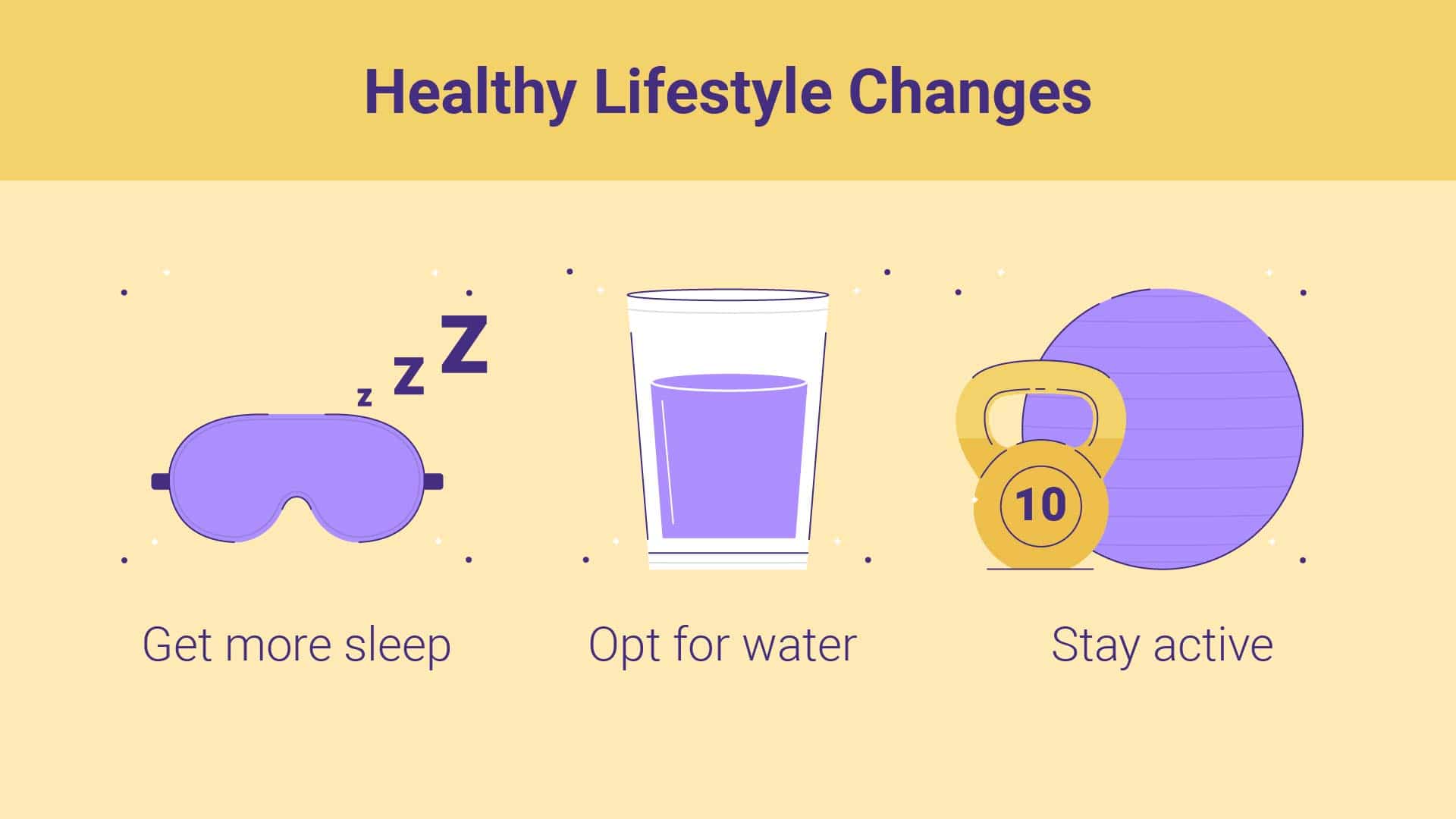 Healthy Lifestyle Changes

z z Z

10

Get more sleep

Opt for water

Stay active